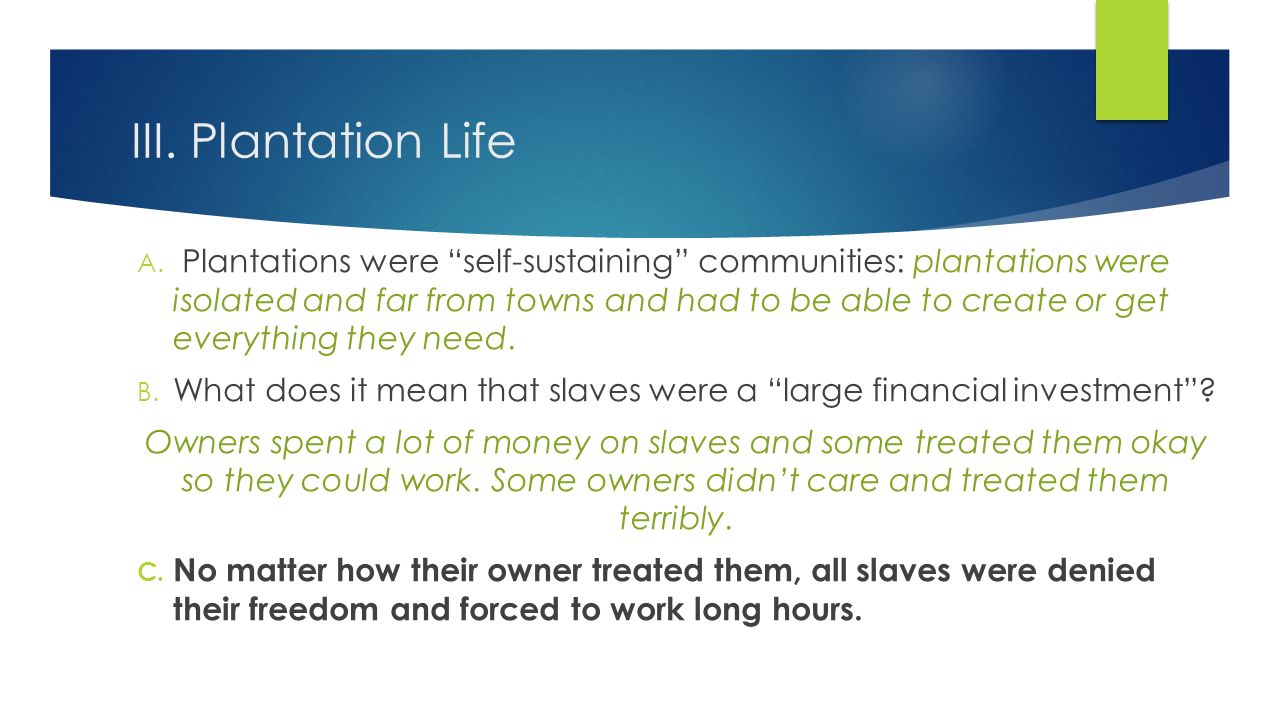 III. Plantation Life

A. Plantations were “self-sustaining” communities: plantations were isolated and far from towns and had to be able to create or get everything they need.

B. What does it mean that slaves were a “large financial investment”?

Owners spent a lot of money on slaves and some treated them okay so they could work. Some owners didn’t care and treated them terribly.

C. No matter how their owner treated them, all slaves were denied their freedom and forced to work long hours.